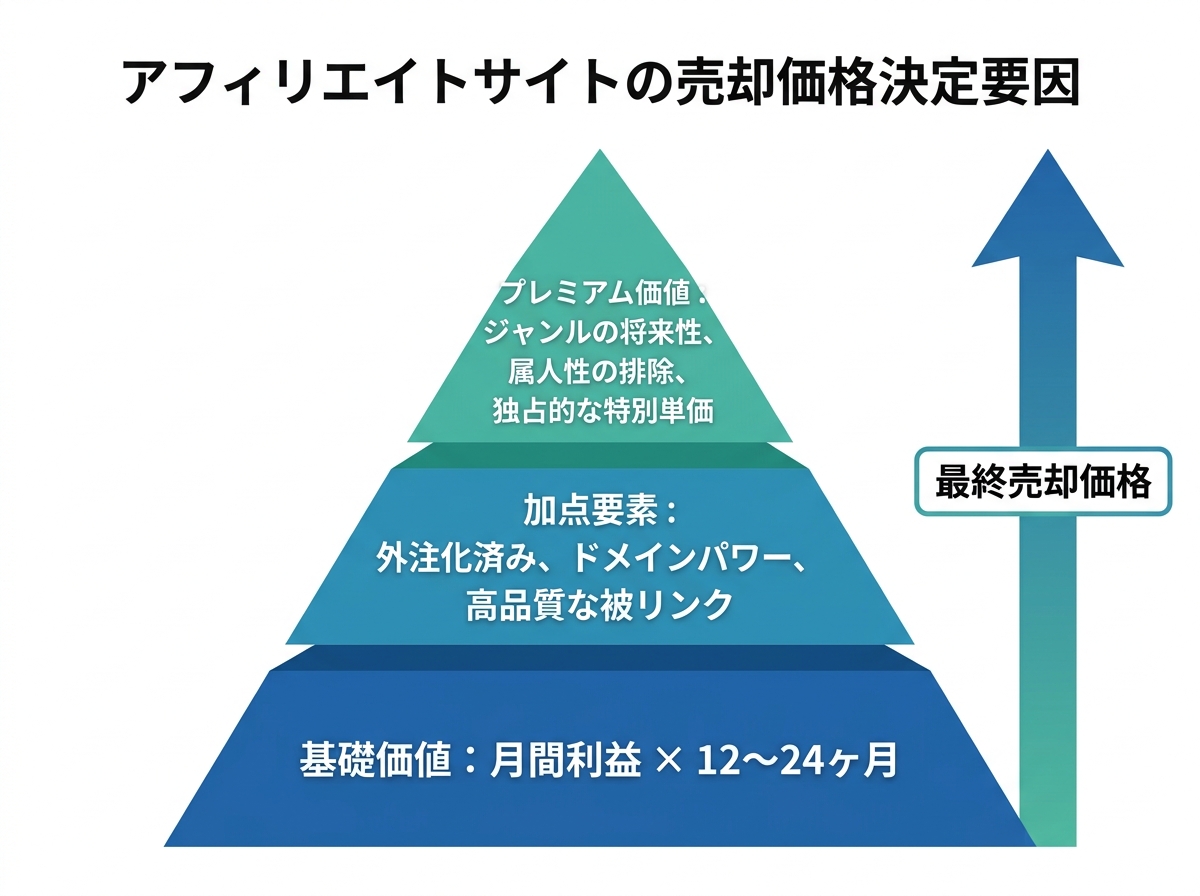 アフィリエイトサイトの売却価格決定要因

プレミアム価値：
ジャンルの将来性、
属人性の排除、
独占的な特別単価

加点要素：
外注化済み、ドメインパワー、
高品質な被リンク

基礎価値：月間利益 × 12〜24ヶ月

最終売却価格